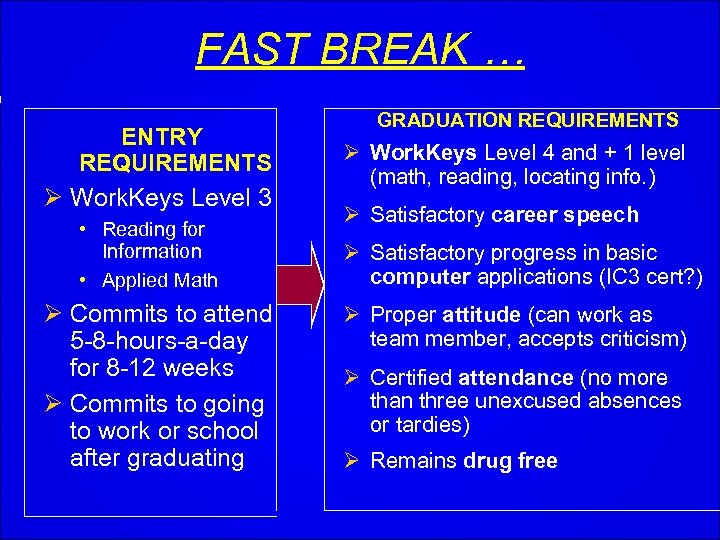 FAST BREAK …

ENTRY REQUIREMENTS

➢ WorkKeys Level 3
• Reading for Information
• Applied Math

➢ Commits to attend 5-8-hours-a-day for 8-12 weeks

➢ Commits to going to work or school after graduating

GRADUATION REQUIREMENTS

➢ WorkKeys Level 4 and + 1 level (math, reading, locating info.)

➢ Satisfactory career speech

➢ Satisfactory progress in basic computer applications (IC3 cert?)

➢ Proper attitude (can work as team member, accepts criticism)

➢ Certified attendance (no more than three unexcused absences or tardies)

➢ Remains drug free